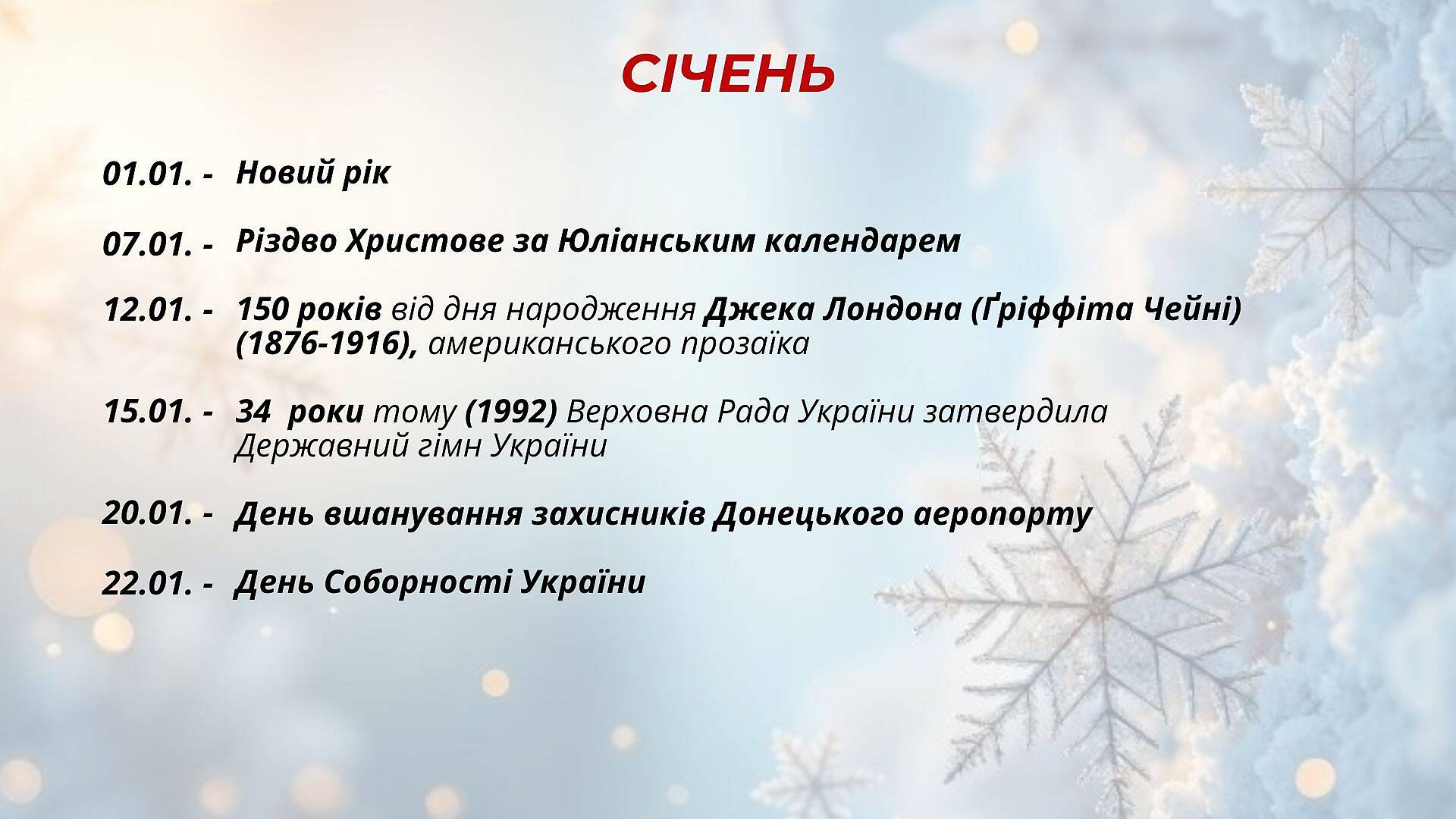 СІЧЕНЬ

01.01. - Новий рік

07.01. - Різдво Христове за Юліанським календарем

12.01. - 150 років від дня народження Джека Лондона (Ґріффіта Чейні) (1876-1916), американського прозаїка

15.01. - 34 роки тому (1992) Верховна Рада України затвердила Державний гімн України

20.01. - День вшанування захисників Донецького аеропорту

22.01. - День Соборності України